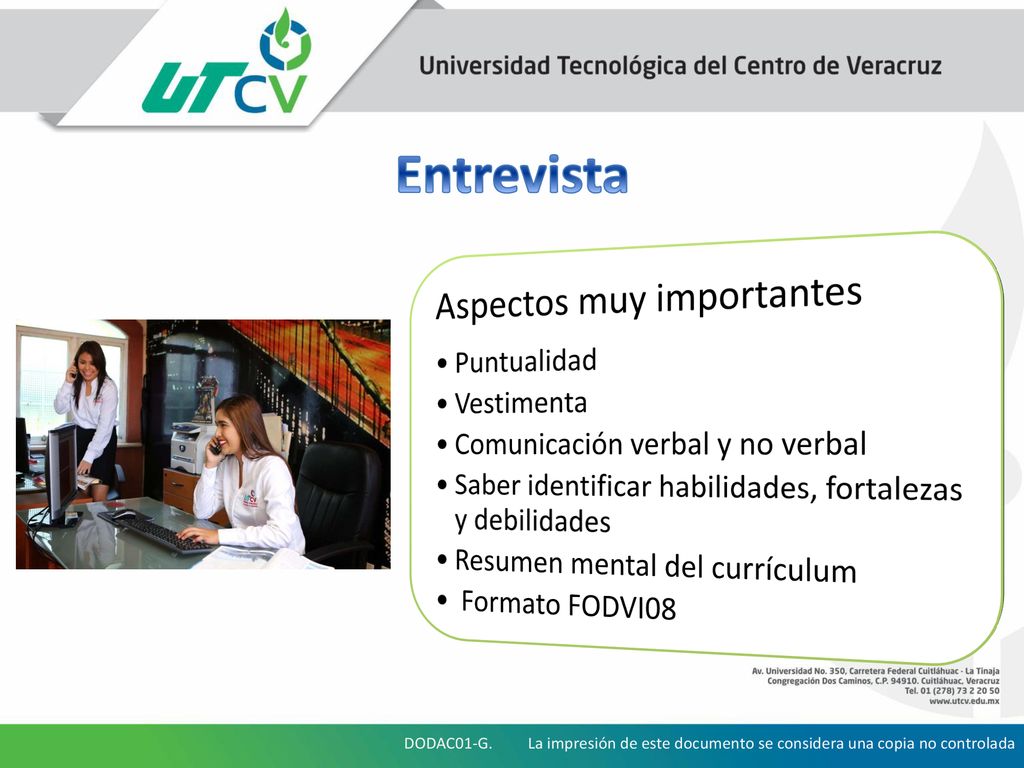 UTCV

Universidad Tecnológica del Centro de Veracruz

Entrevista

Aspectos muy importantes

• Puntualidad
• Vestimenta
• Comunicación verbal y no verbal
• Saber identificar habilidades, fortalezas y debilidades
• Resumen mental del currículum
• Formato FODVI08

Av. Universidad No. 350, Carretera Federal Cuitláhuac - La Tinaja
Congregación Dos Caminos, C.P. 94910. Cuitláhuac, Veracruz
Tel. 01 (278) 73 2 20 50
www.utcv.edu.mx

DODAC01-G. La impresión de este documento se considera una copia no controlada